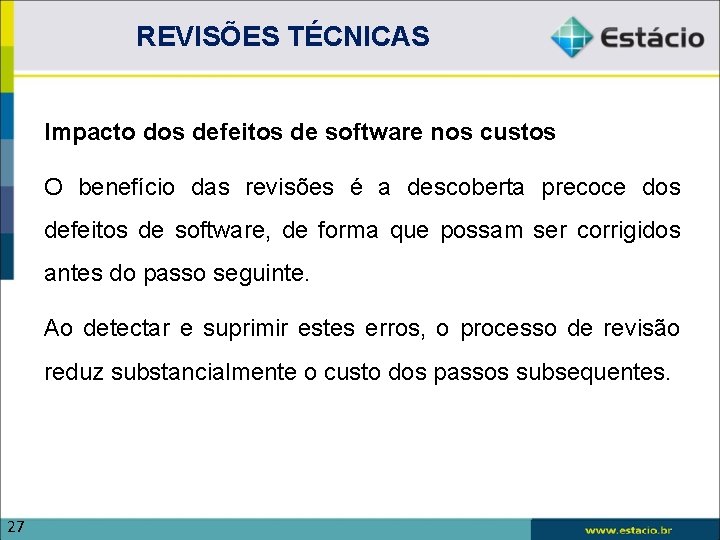 REVISÕES TÉCNICAS

Estácio

Impacto dos defeitos de software nos custos

O benefício das revisões é a descoberta precoce dos defeitos de software, de forma que possam ser corrigidos antes do passo seguinte.

Ao detectar e suprimir estes erros, o processo de revisão reduz substancialmente o custo dos passos subsequentes.

27

www.estácio.br